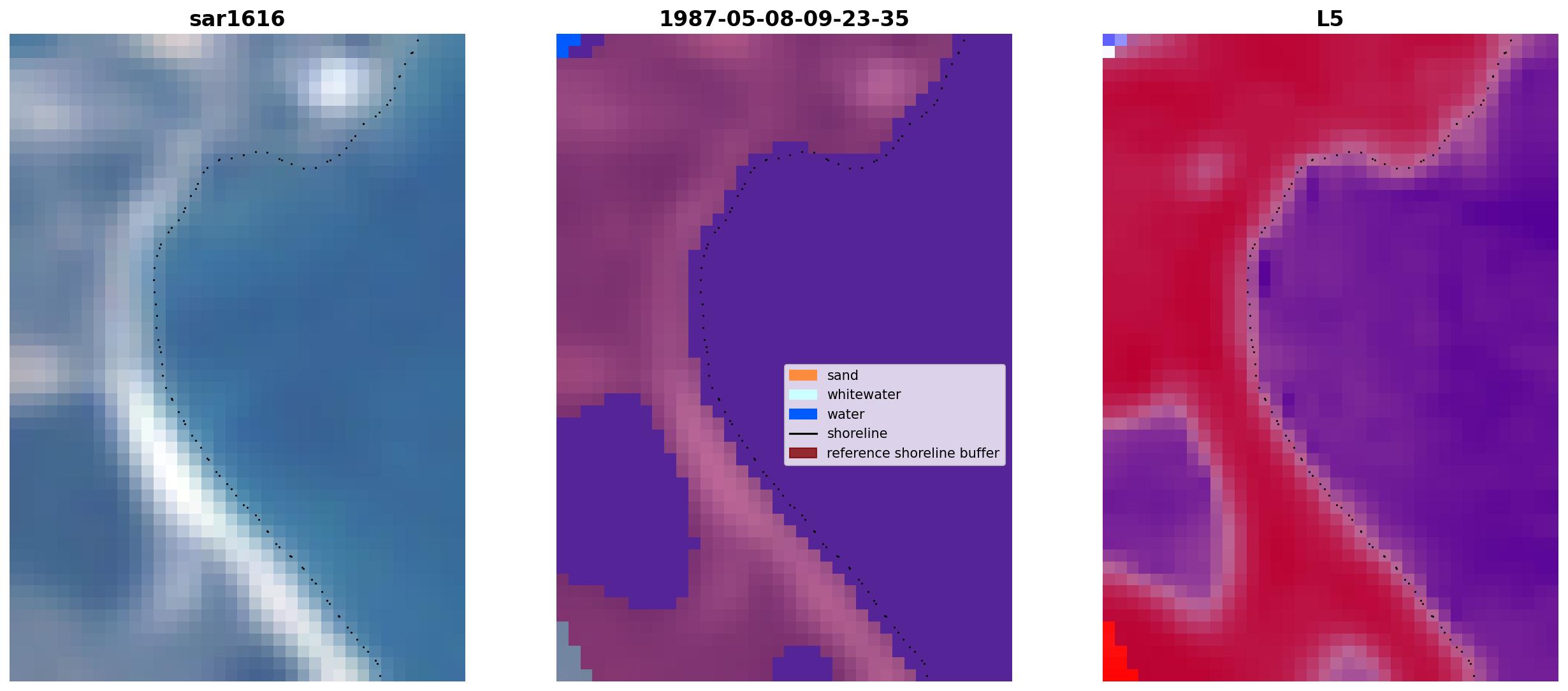 sar1616

1987-05-08-09-23-35

sand
whitewater
water
shoreline
reference shoreline buffer

L5